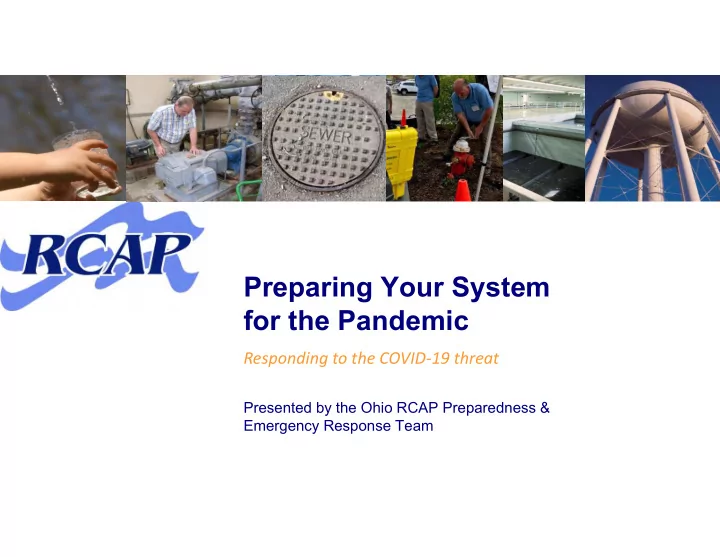 SEWER

RCAP

Preparing Your System for the Pandemic

Responding to the COVID-19 threat

Presented by the Ohio RCAP Preparedness & Emergency Response Team